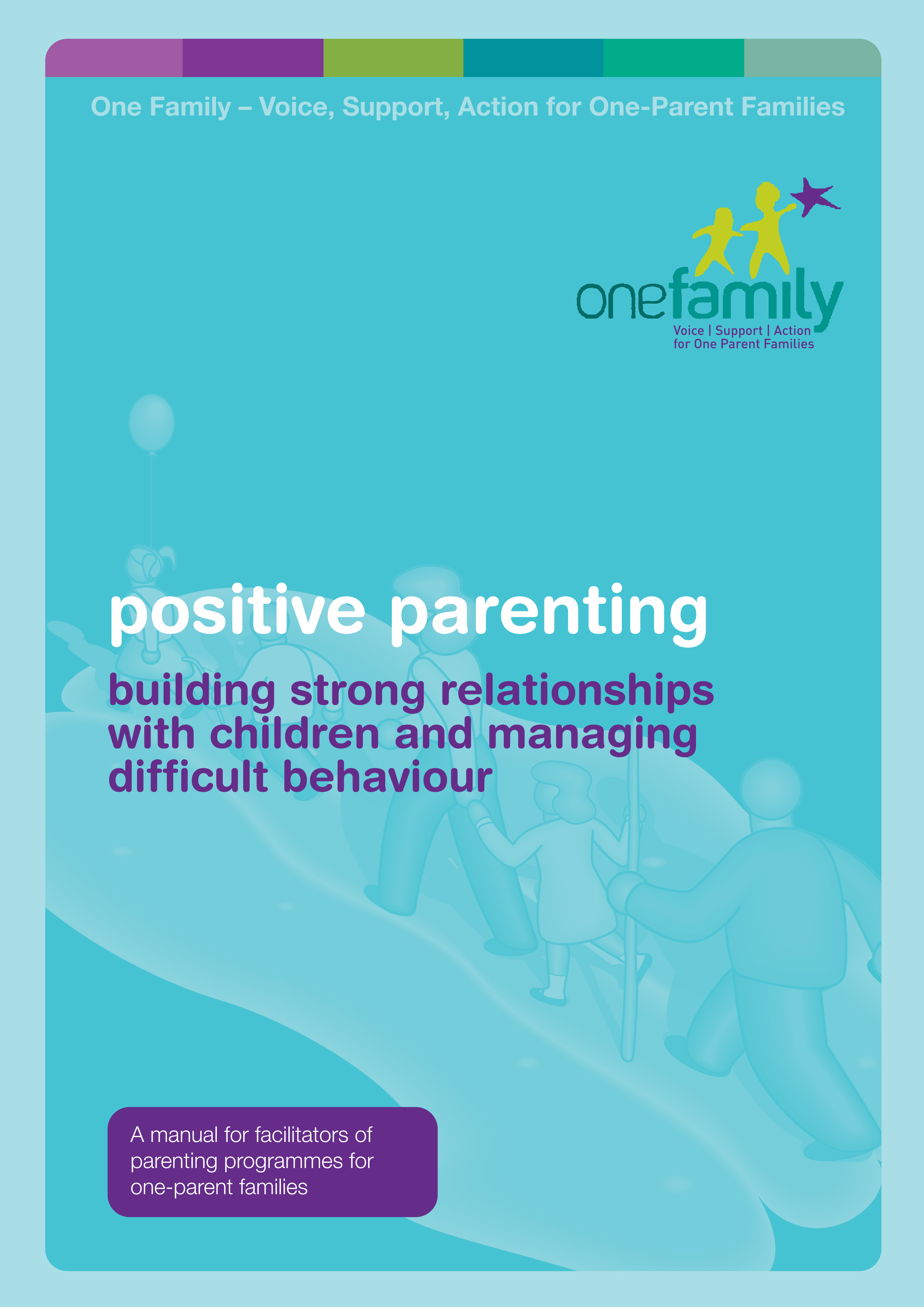 One Family – Voice, Support, Action for One-Parent Families

onefamily
Voice | Support | Action
for One Parent Families

positive parenting

building strong relationships with children and managing difficult behaviour

A manual for facilitators of parenting programmes for one-parent families